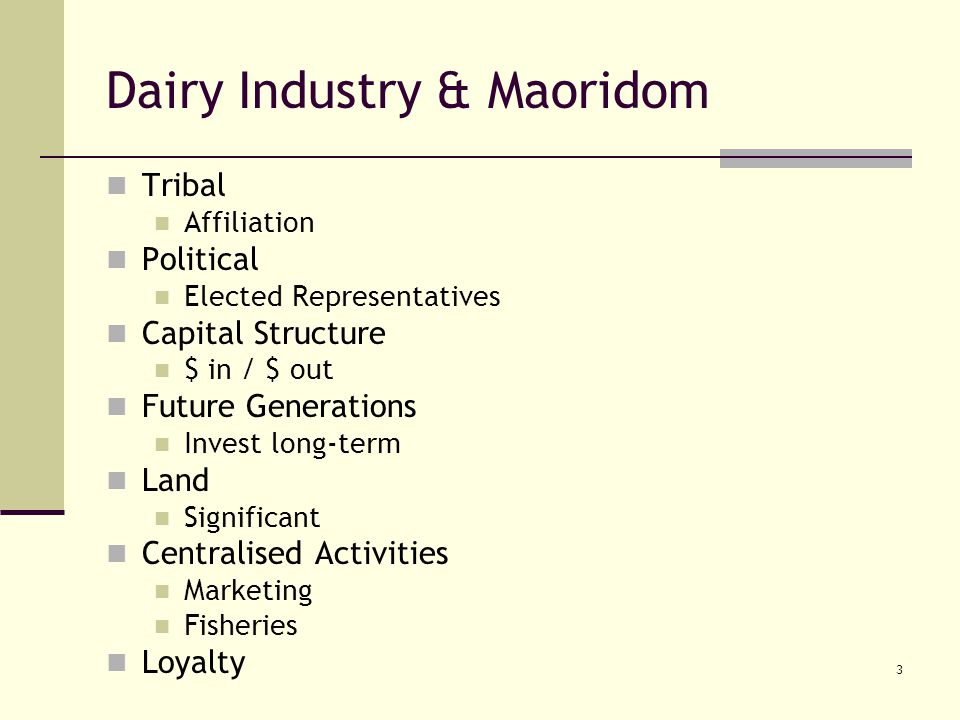 Dairy Industry & Maoridom

- Tribal
  - Affiliation
- Political
  - Elected Representatives
- Capital Structure
  - \$ in / \$ out
- Future Generations
  - Invest long-term
- Land
  - Significant
- Centralised Activities
  - Marketing
  - Fisheries
- Loyalty

3